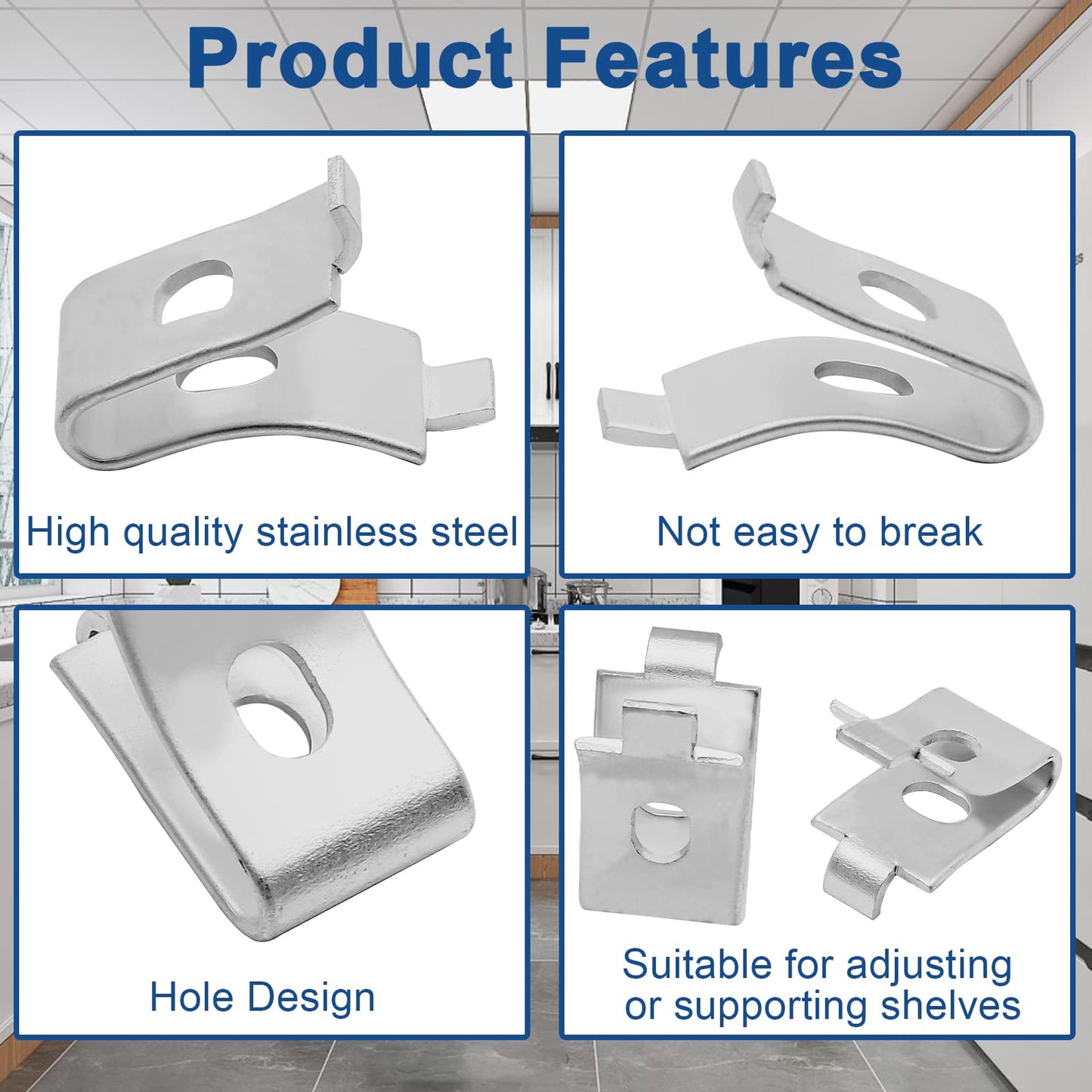 Product Features

High quality stainless steel

Not easy to break

Hole Design

Suitable for adjusting or supporting shelves